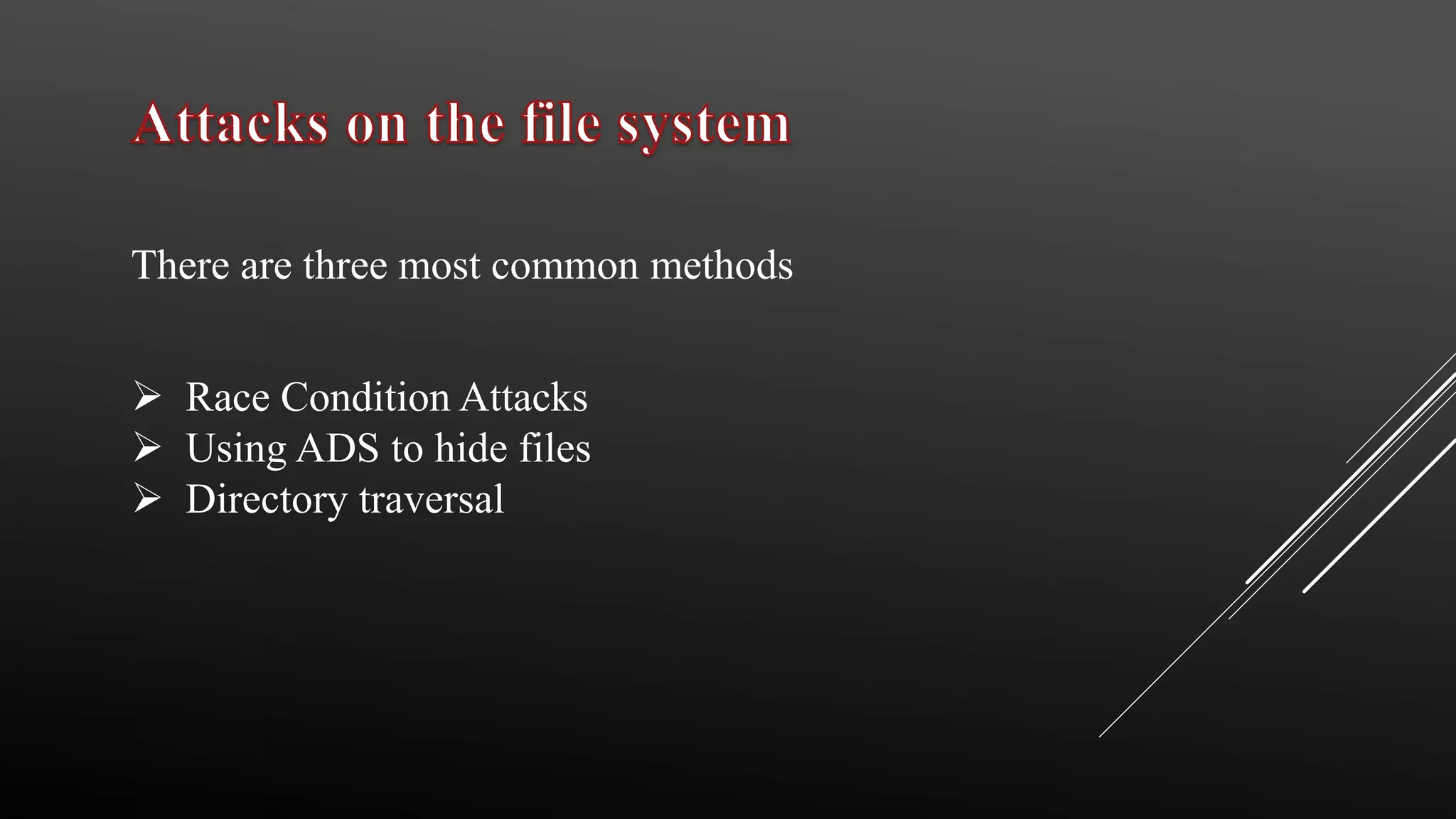 Attacks on the file system

There are three most common methods

➢ Race Condition Attacks
➢ Using ADS to hide files
➢ Directory traversal